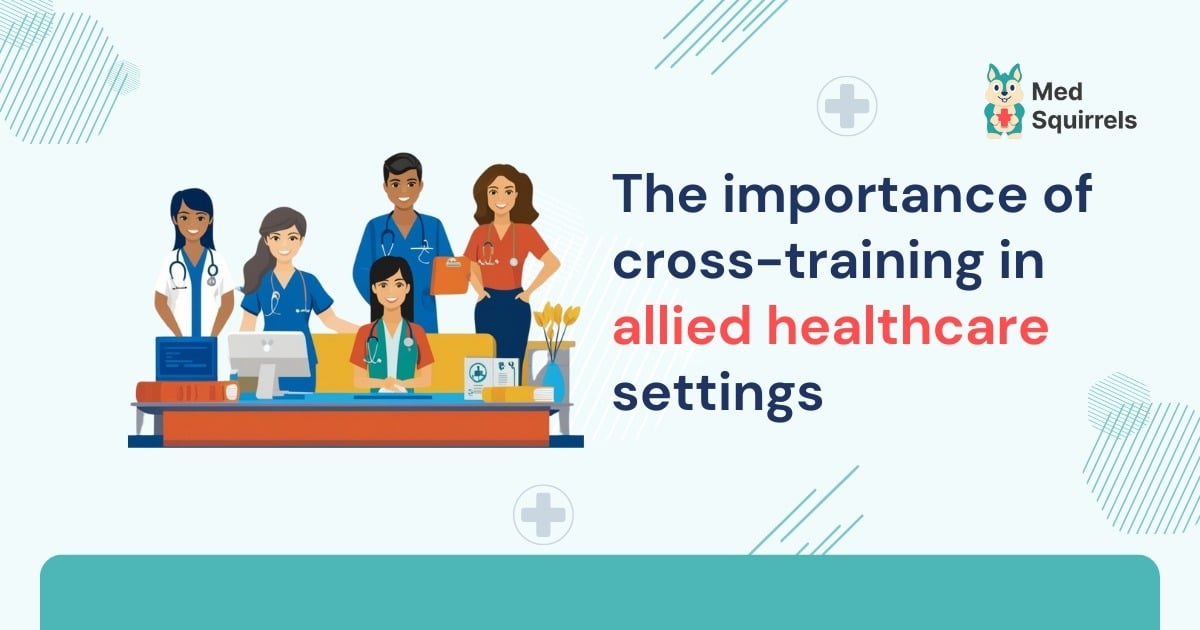 Med Squirrels

The importance of cross-training in allied healthcare settings